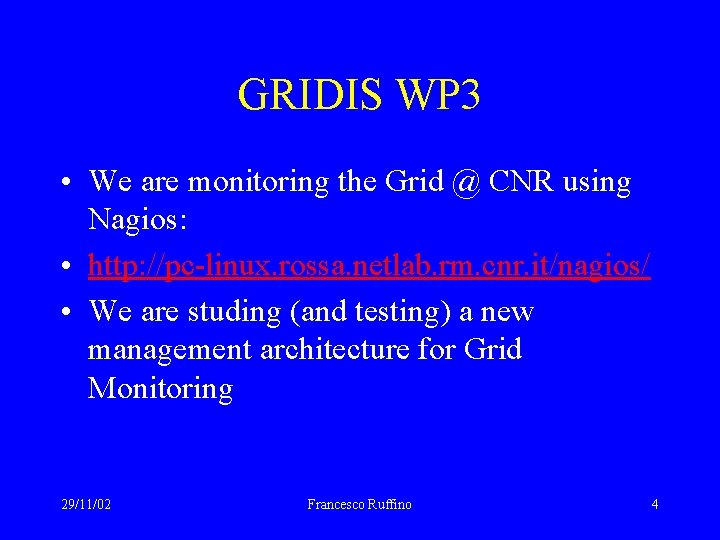 GRIDIS WP3

• We are monitoring the Grid @ CNR using Nagios:
• http://pc-linux.rossa.netlab.rm.cnr.it/nagios/
• We are studing (and testing) a new management architecture for Grid Monitoring

29/11/02 Francesco Ruffino 4